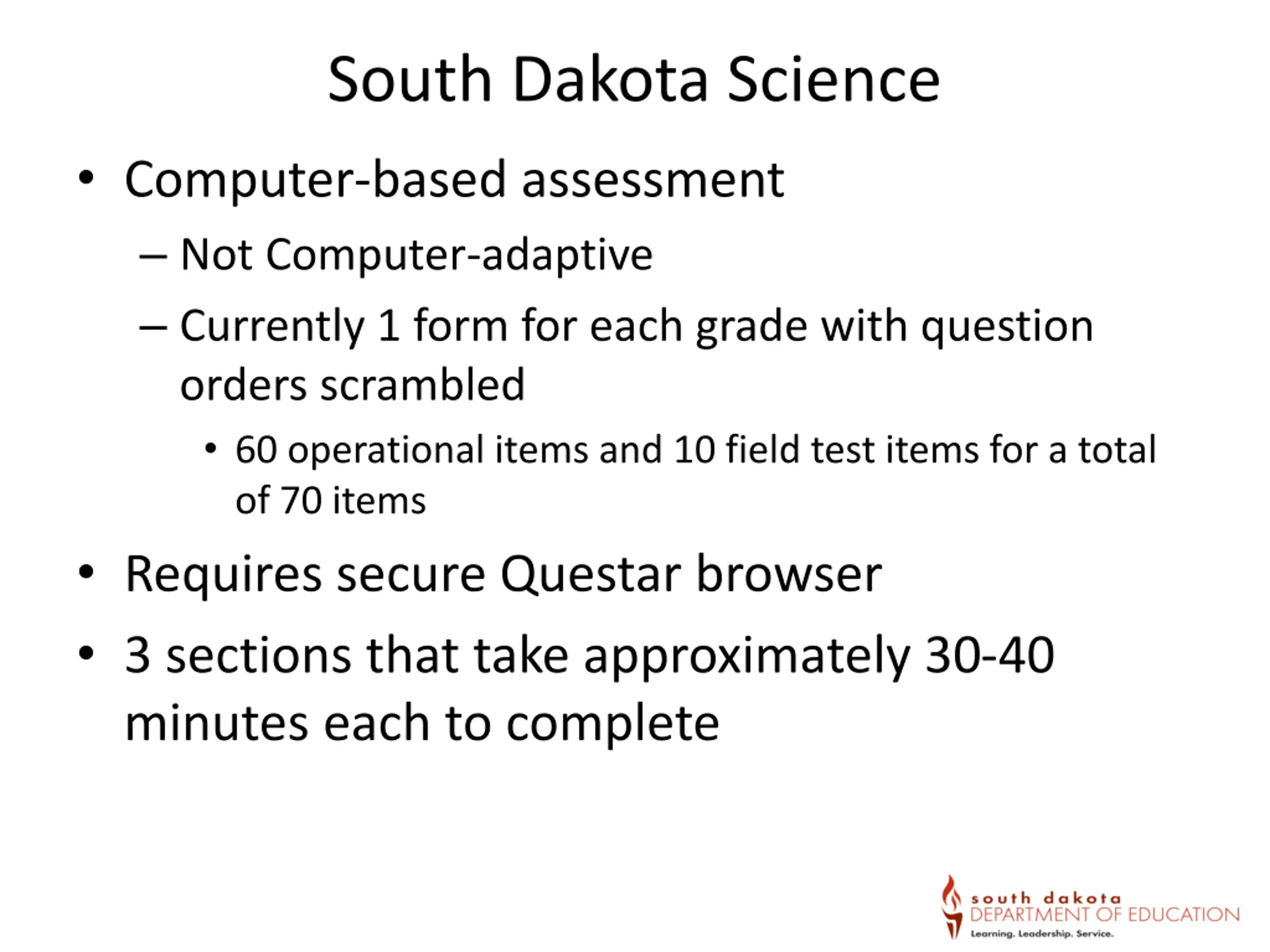 South Dakota Science

• Computer-based assessment

– Not Computer-adaptive

– Currently 1 form for each grade with question orders scrambled

• 60 operational items and 10 field test items for a total of 70 items

• Requires secure Questar browser

• 3 sections that take approximately 30-40 minutes each to complete

south dakota
DEPARTMENT OF EDUCATION
Learning. Leadership. Service.